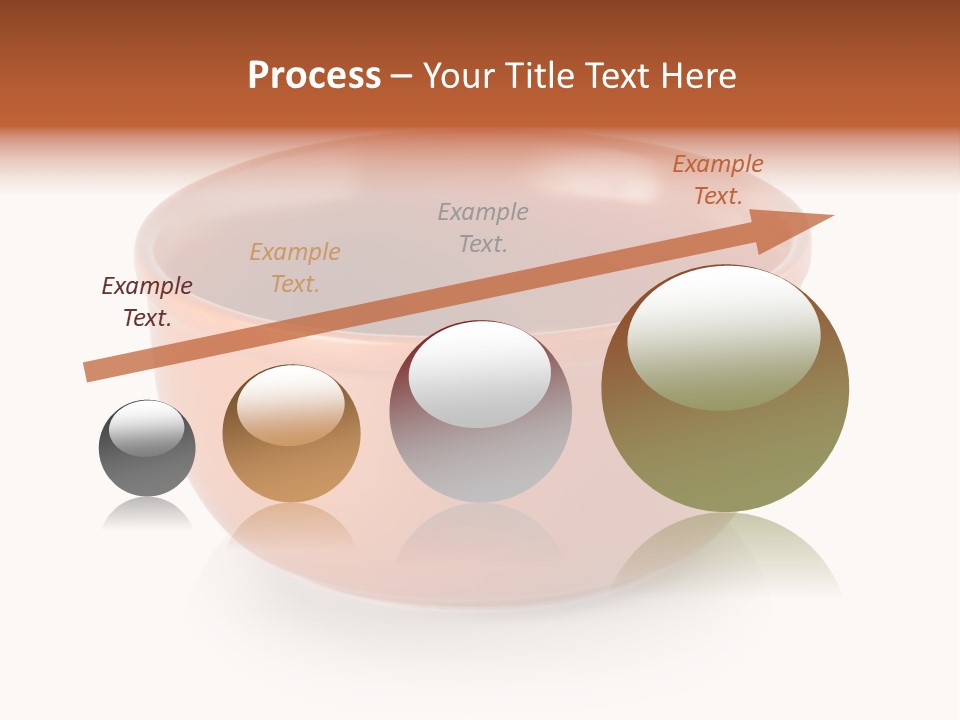 Process – Your Title Text Here

Example Text.

Example Text.

Example Text.

Example Text.